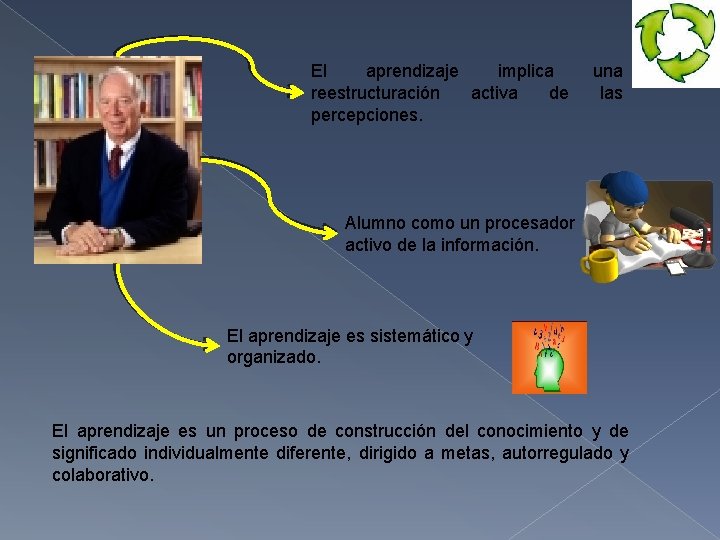 El aprendizaje implica una reestructuración activa de las percepciones.

Alumno como un procesador activo de la información.

El aprendizaje es sistemático y organizado.

El aprendizaje es un proceso de construcción del conocimiento y de significado individualmente diferente, dirigido a metas, autorregulado y colaborativo.